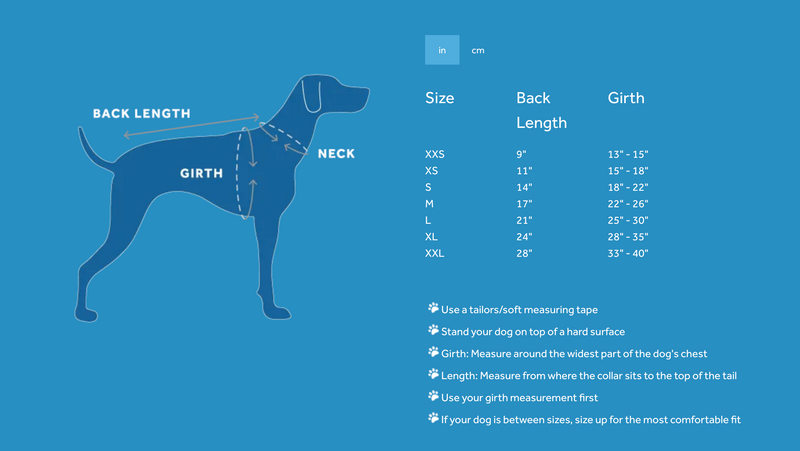 BACK LENGTH

GIRTH

NECK

in cm

| Size | Back Length | Girth |
|---|---|---|
| XXS | 9" | 13" - 15" |
| XS | 11" | 15" - 18" |
| S | 14" | 18" - 22" |
| M | 17" | 22" - 26" |
| L | 21" | 25" - 30" |
| XL | 24" | 28" - 35" |
| XXL | 28" | 33" - 40" |

Use a tailors/soft measuring tape

Stand your dog on top of a hard surface

Girth: Measure around the widest part of the dog's chest

Length: Measure from where the collar sits to the top of the tail

Use your girth measurement first

If your dog is between sizes, size up for the most comfortable fit